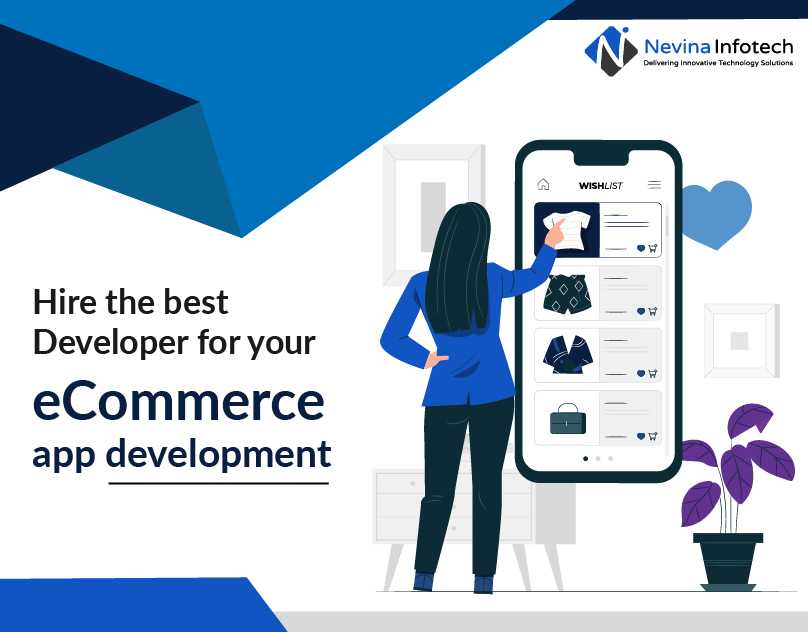 Nevina Infotech
Delivering Innovative Technology Solutions

WISHLIST

Hire the best Developer for your

eCommerce app development